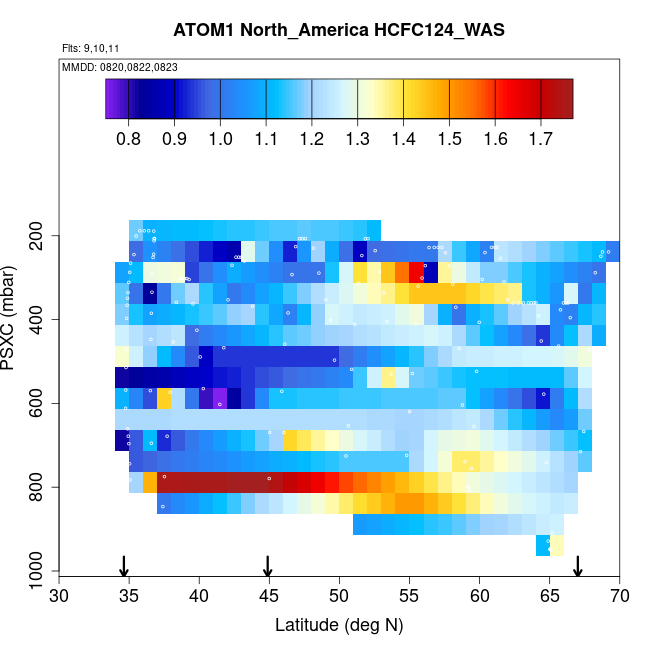 ATOM1 North_America HCFC124_WAS

Flts: 9,10,11

MMDD: 0820,0822,0823

0.8 0.9 1.0 1.1 1.2 1.3 1.4 1.5 1.6 1.7

PSXC (mbar)

200
400
600
800
1000

30 35 40 45 50 55 60 65 70

Latitude (deg N)